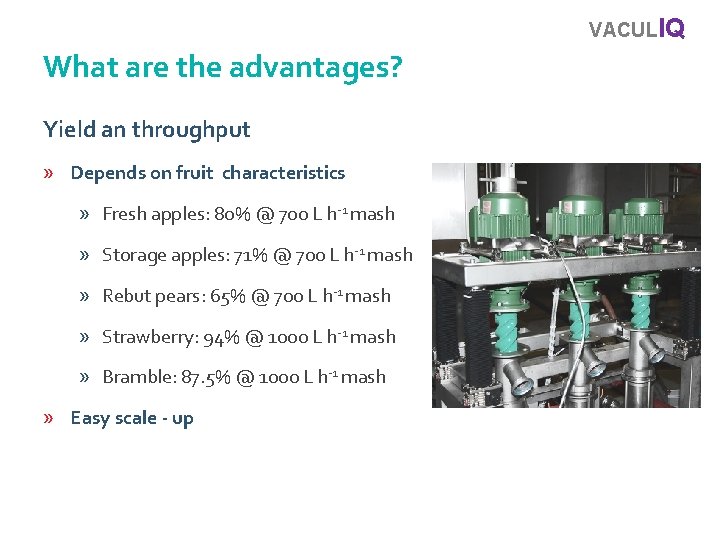 VACULIQ

What are the advantages?

Yield an throughput

» Depends on fruit characteristics

» Fresh apples: 80% @ 700 L $h^{-1}$ mash

» Storage apples: 71% @ 700 L $h^{-1}$ mash

» Rebut pears: 65% @ 700 L $h^{-1}$ mash

» Strawberry: 94% @ 1000 L $h^{-1}$ mash

» Bramble: 87.5% @ 1000 L $h^{-1}$ mash

» Easy scale - up